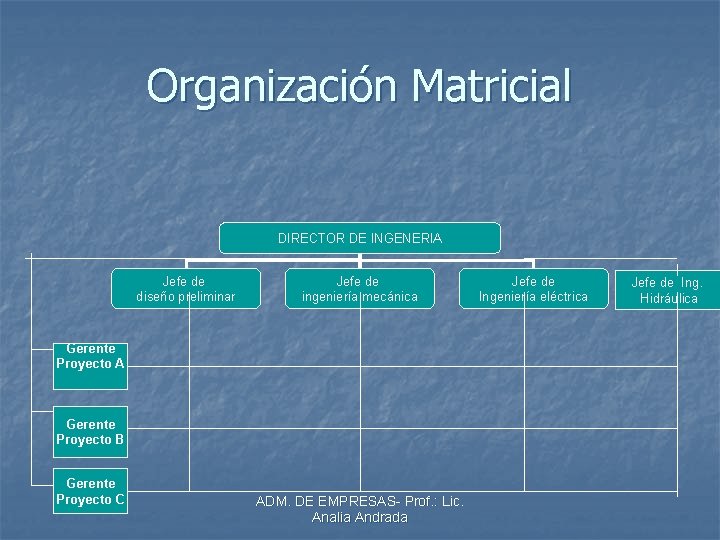 Organización Matricial

DIRECTOR DE INGENERIA

Jefe de diseño preliminar

Jefe de ingeniería mecánica

Jefe de Ingeniería eléctrica

Jefe de Ing. Hidráulica

Gerente Proyecto A

Gerente Proyecto B

Gerente Proyecto C

ADM. DE EMPRESAS- Prof.: Lic. Analia Andrada